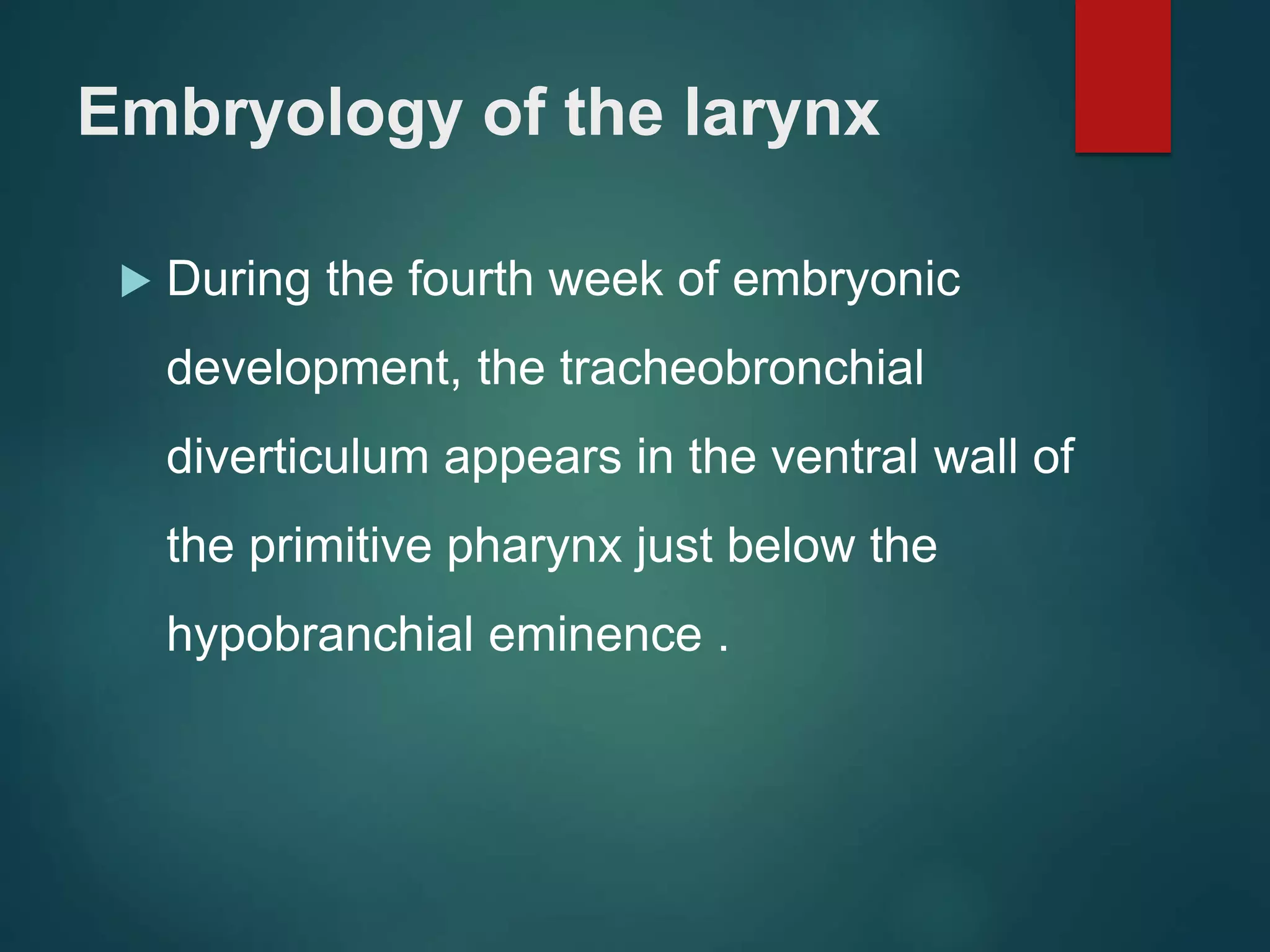 Embryology of the larynx

During the fourth week of embryonic development, the tracheobronchial diverticulum appears in the ventral wall of the primitive pharynx just below the hypobranchial eminence .